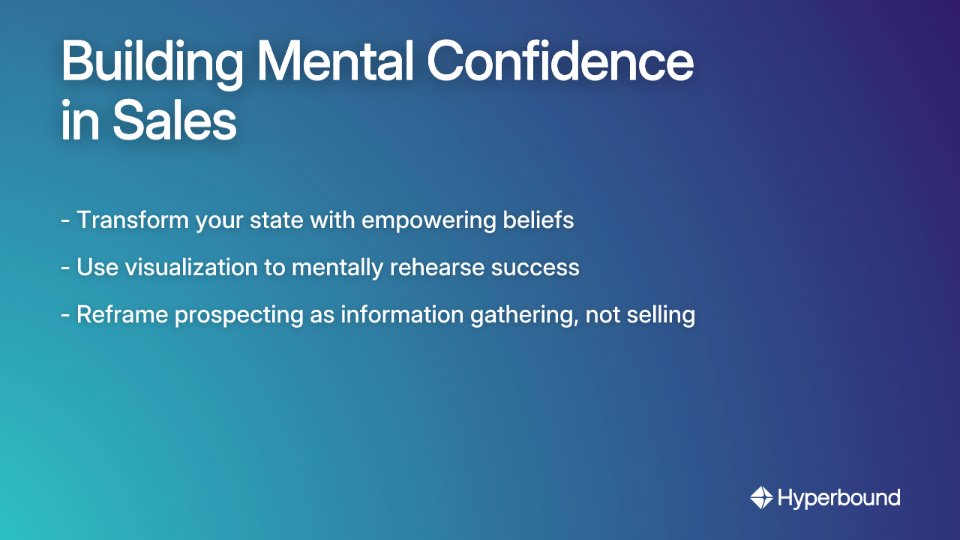 Building Mental Confidence in Sales

- Transform your state with empowering beliefs

- Use visualization to mentally rehearse success

- Reframe prospecting as information gathering, not selling

Hyperbound